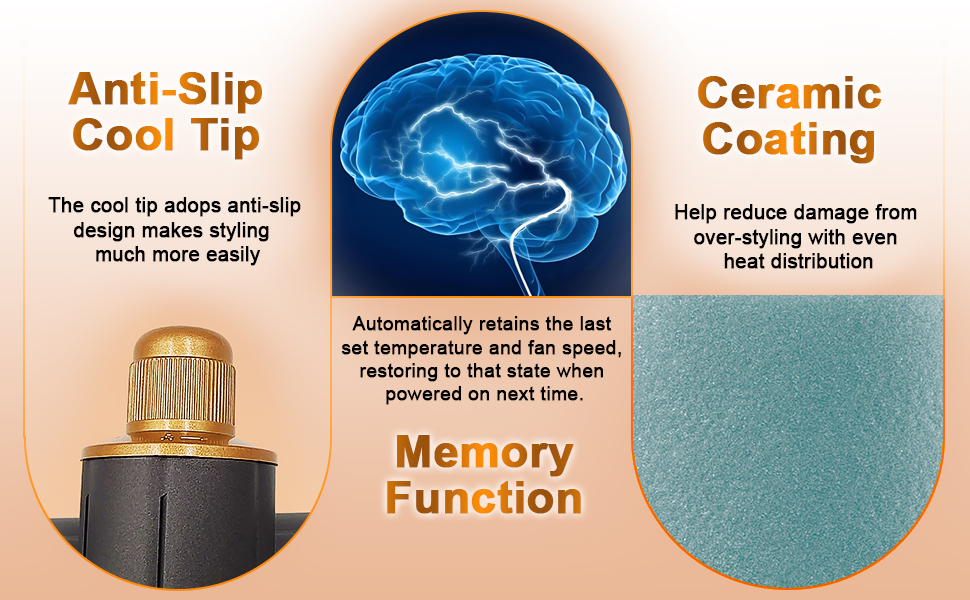 Anti-Slip Cool Tip

The cool tip adops anti-slip design makes styling much more easily

Automatically retains the last set temperature and fan speed, restoring to that state when powered on next time.

Memory Function

Ceramic Coating

Help reduce damage from over-styling with even heat distribution